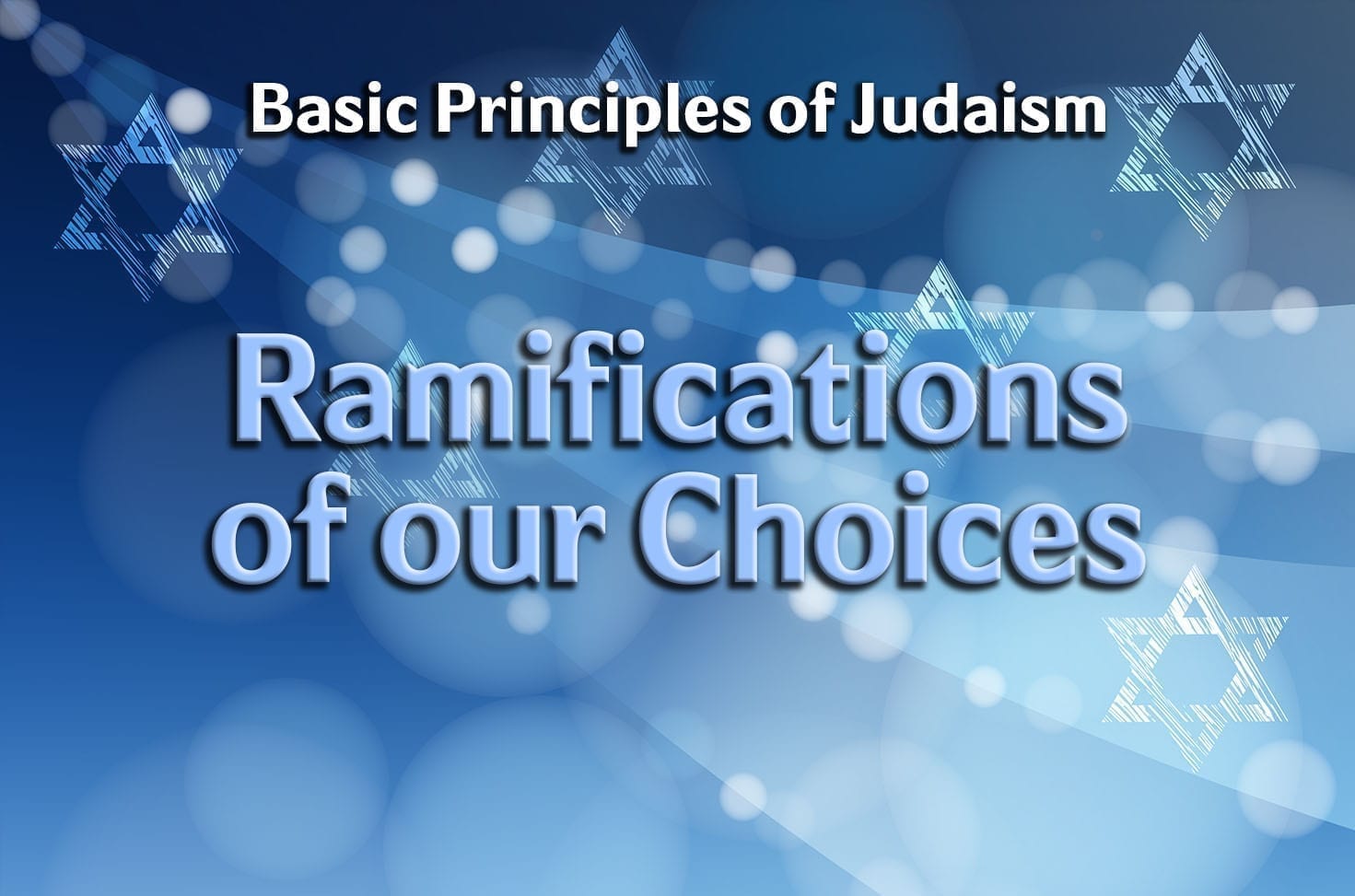 Basic Principles of Judaism

Ramifications of our Choices